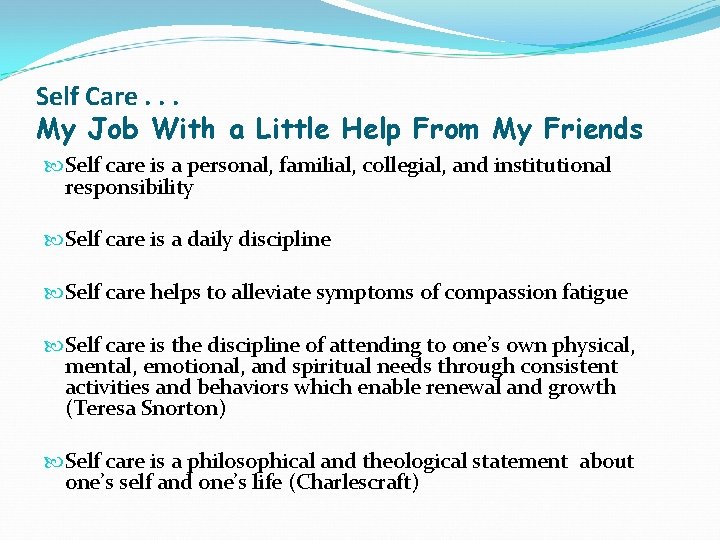 Self Care . . .
My Job With a Little Help From My Friends

Self care is a personal, familial, collegial, and institutional responsibility

Self care is a daily discipline

Self care helps to alleviate symptoms of compassion fatigue

Self care is the discipline of attending to one's own physical, mental, emotional, and spiritual needs through consistent activities and behaviors which enable renewal and growth (Teresa Snorton)

Self care is a philosophical and theological statement about one's self and one's life (Charlescraft)